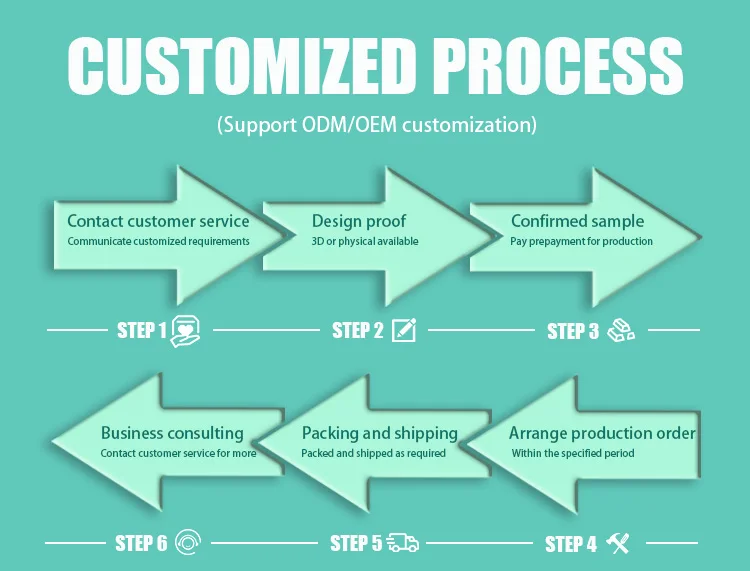 CUSTOMIZED PROCESS

(Support ODM/OEM customization)

Contact customer service
Communicate customized requirements

Design proof
3D or physical available

Confirmed sample
Pay prepayment for production

STEP 1

STEP 2

STEP 3

Business consulting
Contact customer service for more

Packing and shipping
Packed and shipped as required

Arrange production order
Within the specified period

STEP 6

STEP 5

STEP 4